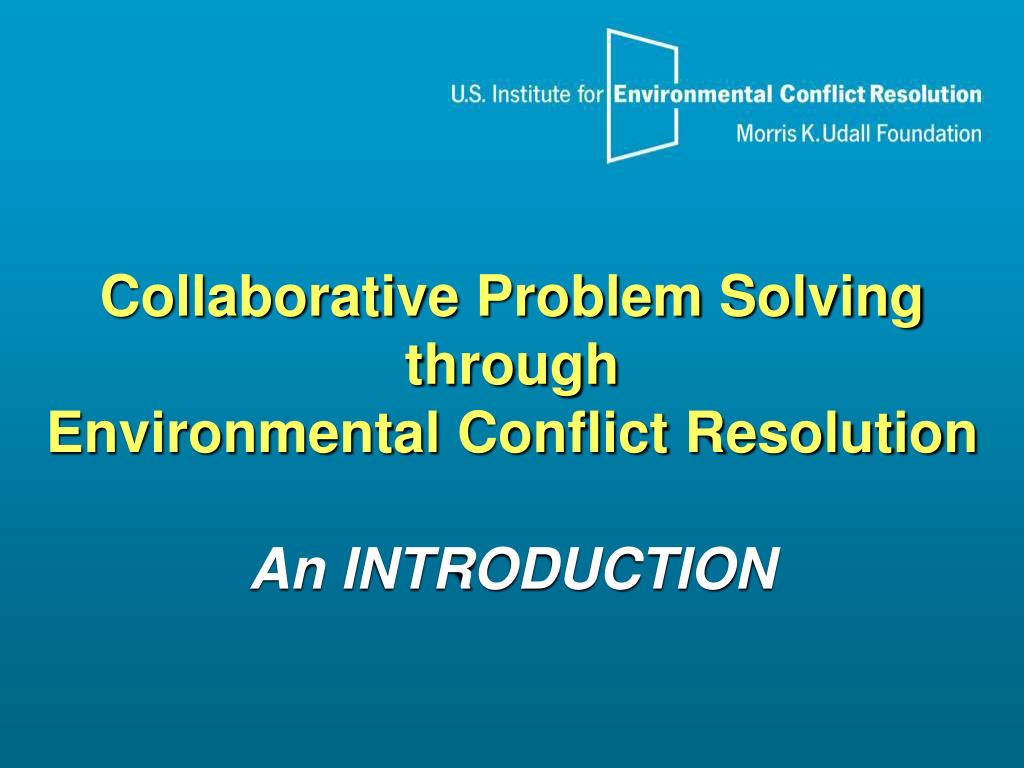 U.S. Institute for Environmental Conflict Resolution
Morris K. Udall Foundation

Collaborative Problem Solving through Environmental Conflict Resolution

An INTRODUCTION